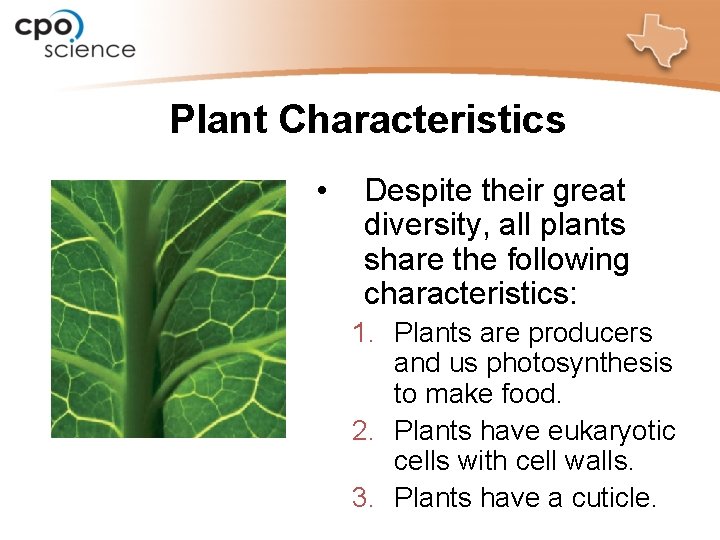 cpo science

Plant Characteristics

• Despite their great diversity, all plants share the following characteristics:

1. Plants are producers and us photosynthesis to make food.
2. Plants have eukaryotic cells with cell walls.
3. Plants have a cuticle.